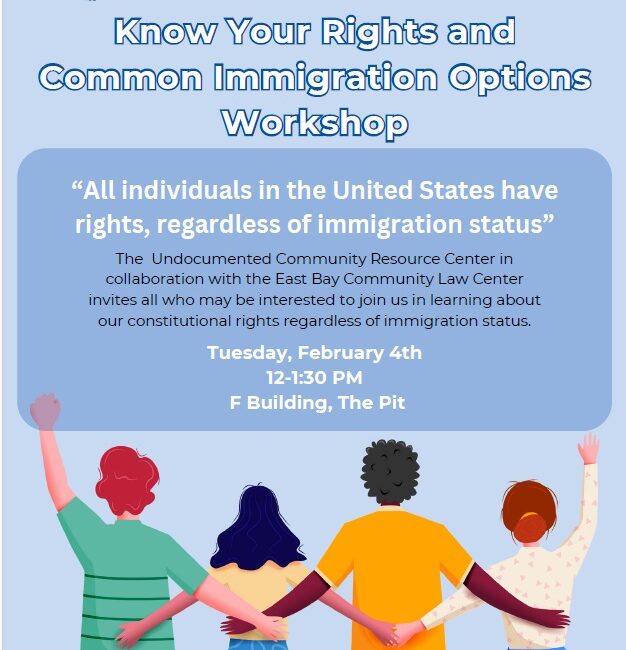 Know Your Rights and Common Immigration Options Workshop

“All individuals in the United States have rights, regardless of immigration status”

The Undocumented Community Resource Center in collaboration with the East Bay Community Law Center invites all who may be interested to join us in learning about our constitutional rights regardless of immigration status.

Tuesday, February 4th
12-1:30 PM
F Building, The Pit